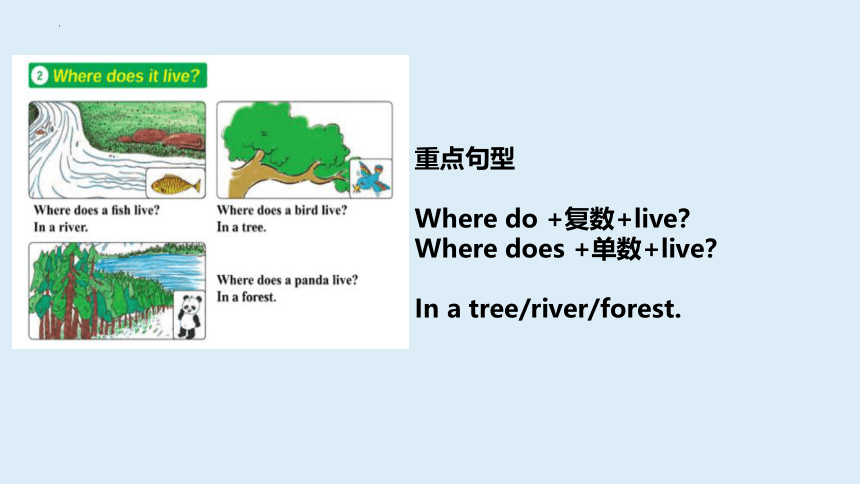 2 Where does it live?

Where does a fish live?
In a river.

Where does a bird live?
In a tree.

Where does a panda live?
In a forest.

重点句型

Where do +复数+live?
Where does +单数+live?

In a tree/river/forest.